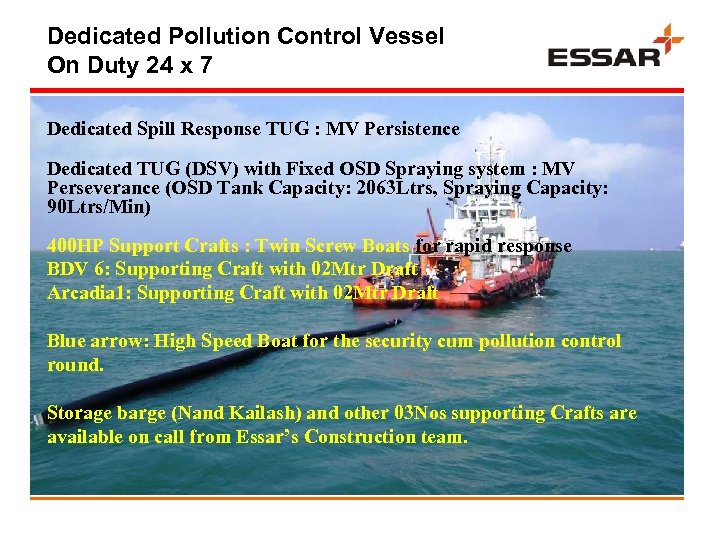 Dedicated Pollution Control Vessel
On Duty 24 x 7

ESSAR

Dedicated Spill Response TUG : MV Persistence

Dedicated TUG (DSV) with Fixed OSD Spraying system : MV Perseverance (OSD Tank Capacity: 2063Ltrs, Spraying Capacity: 90Ltrs/Min)

400HP Support Crafts : Twin Screw Boats for rapid response
BDV 6: Supporting Craft with 02Mtr Draft
Arcadia1: Supporting Craft with 02Mtr Draft

Blue arrow: High Speed Boat for the security cum pollution control round.

Storage barge (Nand Kailash) and other 03Nos supporting Crafts are available on call from Essar's Construction team.